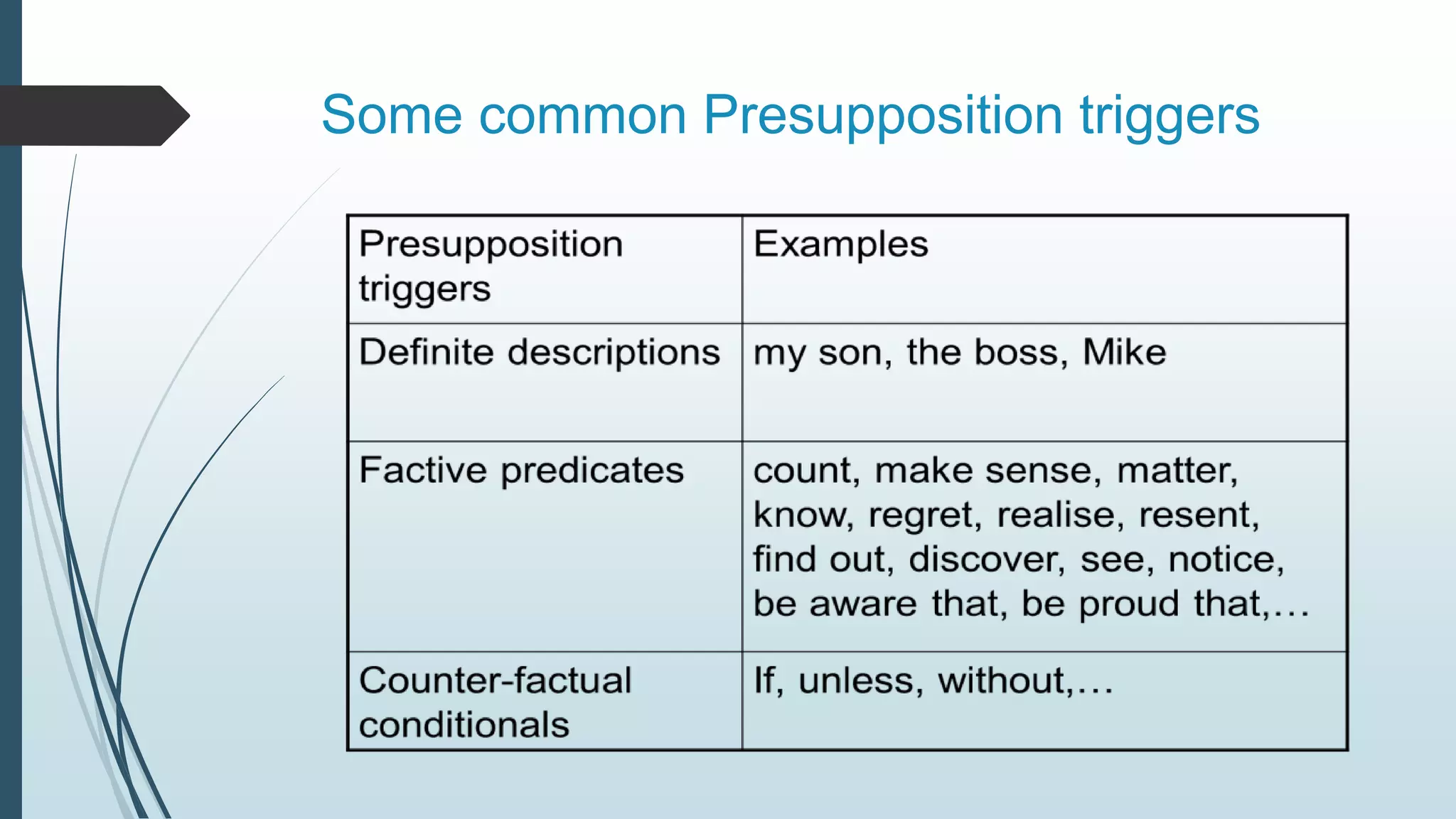 Some common Presupposition triggers

| Presupposition triggers | Examples |
|---|---|
| Definite descriptions | my son, the boss, Mike |
| Factive predicates | count, make sense, matter, know, regret, realise, resent, find out, discover, see, notice, be aware that, be proud that,… |
| Counter-factual conditionals | If, unless, without,… |